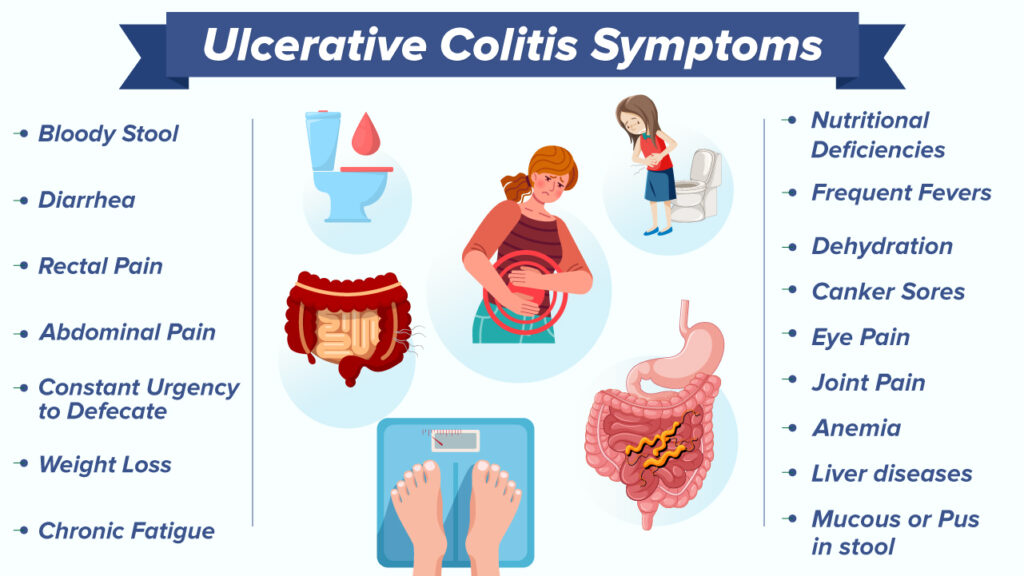 Ulcerative Colitis Symptoms

Bloody Stool

Diarrhea

Rectal Pain

Abdominal Pain

Constant Urgency to Defecate

Weight Loss

Chronic Fatigue

Nutritional Deficiencies

Frequent Fevers

Dehydration

Canker Sores

Eye Pain

Joint Pain

Anemia

Liver diseases

Mucous or Pus in stool